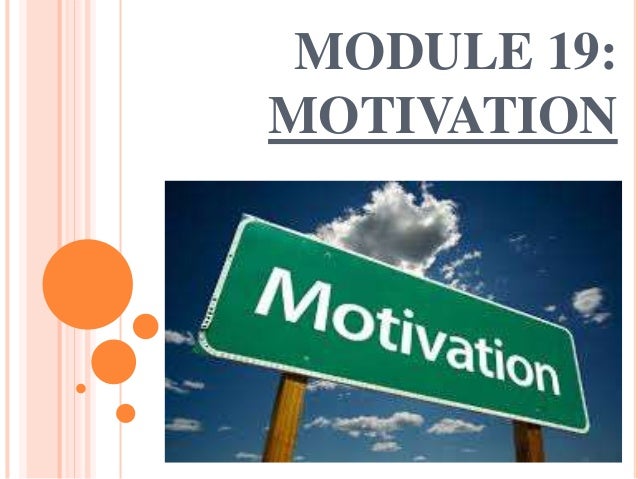 MODULE 19: MOTIVATION

Motivation